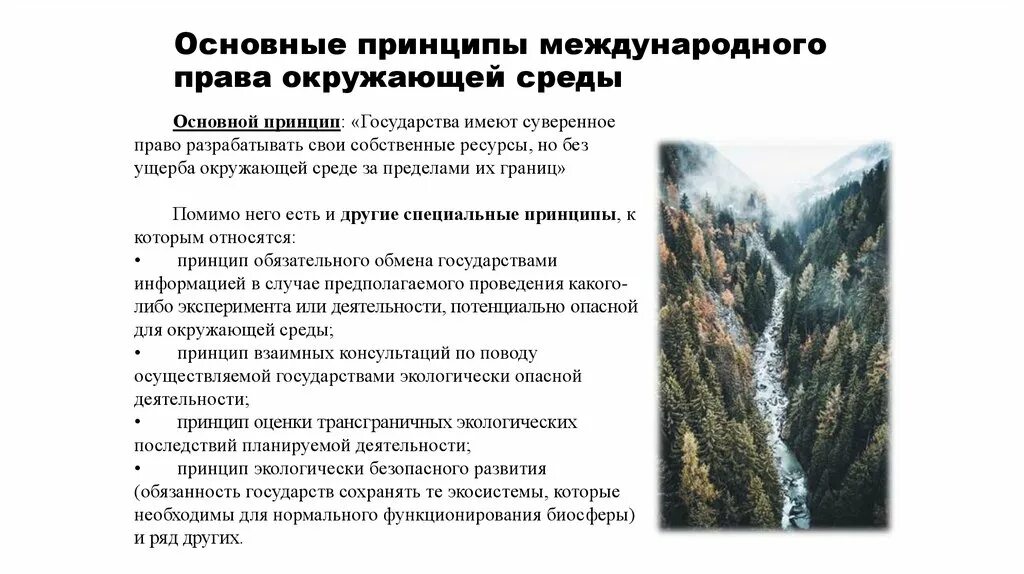 Основные принципы международного права окружающей среды

Основной принцип: «Государства имеют суверенное право разрабатывать свои собственные ресурсы, но без ущерба окружающей среде за пределами их границ»

Помимо него есть и другие специальные принципы, к которым относятся:
• принцип обязательного обмена государствами информацией в случае предполагаемого проведения какого-либо эксперимента или деятельности, потенциально опасной для окружающей среды;
• принцип взаимных консультаций по поводу осуществляемой государствами экологически опасной деятельности;
• принцип оценки трансграничных экологических последствий планируемой деятельности;
• принцип экологически безопасного развития (обязанность государств сохранять те экосистемы, которые необходимы для нормального функционирования биосферы) и ряд других.